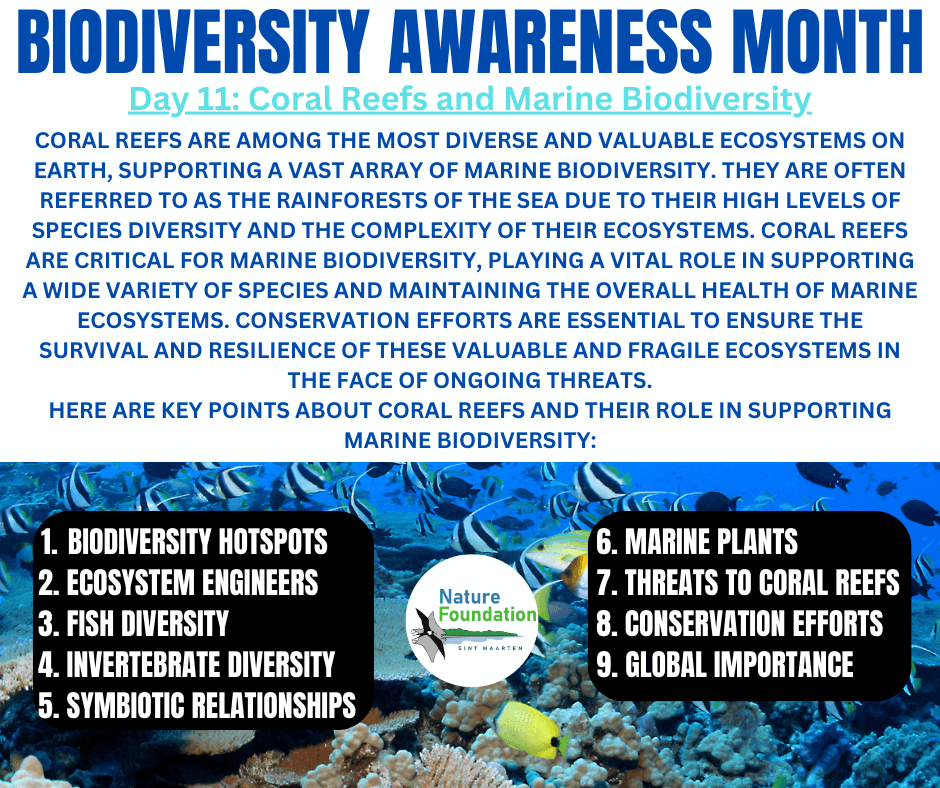 BIODIVERSITY AWARENESS MONTH

Day 11: Coral Reefs and Marine Biodiversity

CORAL REEFS ARE AMONG THE MOST DIVERSE AND VALUABLE ECOSYSTEMS ON EARTH, SUPPORTING A VAST ARRAY OF MARINE BIODIVERSITY. THEY ARE OFTEN REFERRED TO AS THE RAINFORESTS OF THE SEA DUE TO THEIR HIGH LEVELS OF SPECIES DIVERSITY AND THE COMPLEXITY OF THEIR ECOSYSTEMS. CORAL REEFS ARE CRITICAL FOR MARINE BIODIVERSITY, PLAYING A VITAL ROLE IN SUPPORTING A WIDE VARIETY OF SPECIES AND MAINTAINING THE OVERALL HEALTH OF MARINE ECOSYSTEMS. CONSERVATION EFFORTS ARE ESSENTIAL TO ENSURE THE SURVIVAL AND RESILIENCE OF THESE VALUABLE AND FRAGILE ECOSYSTEMS IN THE FACE OF ONGOING THREATS.
HERE ARE KEY POINTS ABOUT CORAL REEFS AND THEIR ROLE IN SUPPORTING MARINE BIODIVERSITY:

1. BIODIVERSITY HOTSPOTS
2. ECOSYSTEM ENGINEERS
3. FISH DIVERSITY
4. INVERTEBRATE DIVERSITY
5. SYMBIOTIC RELATIONSHIPS

Nature Foundation
SINT MAARTEN

6. MARINE PLANTS
7. THREATS TO CORAL REEFS
8. CONSERVATION EFFORTS
9. GLOBAL IMPORTANCE